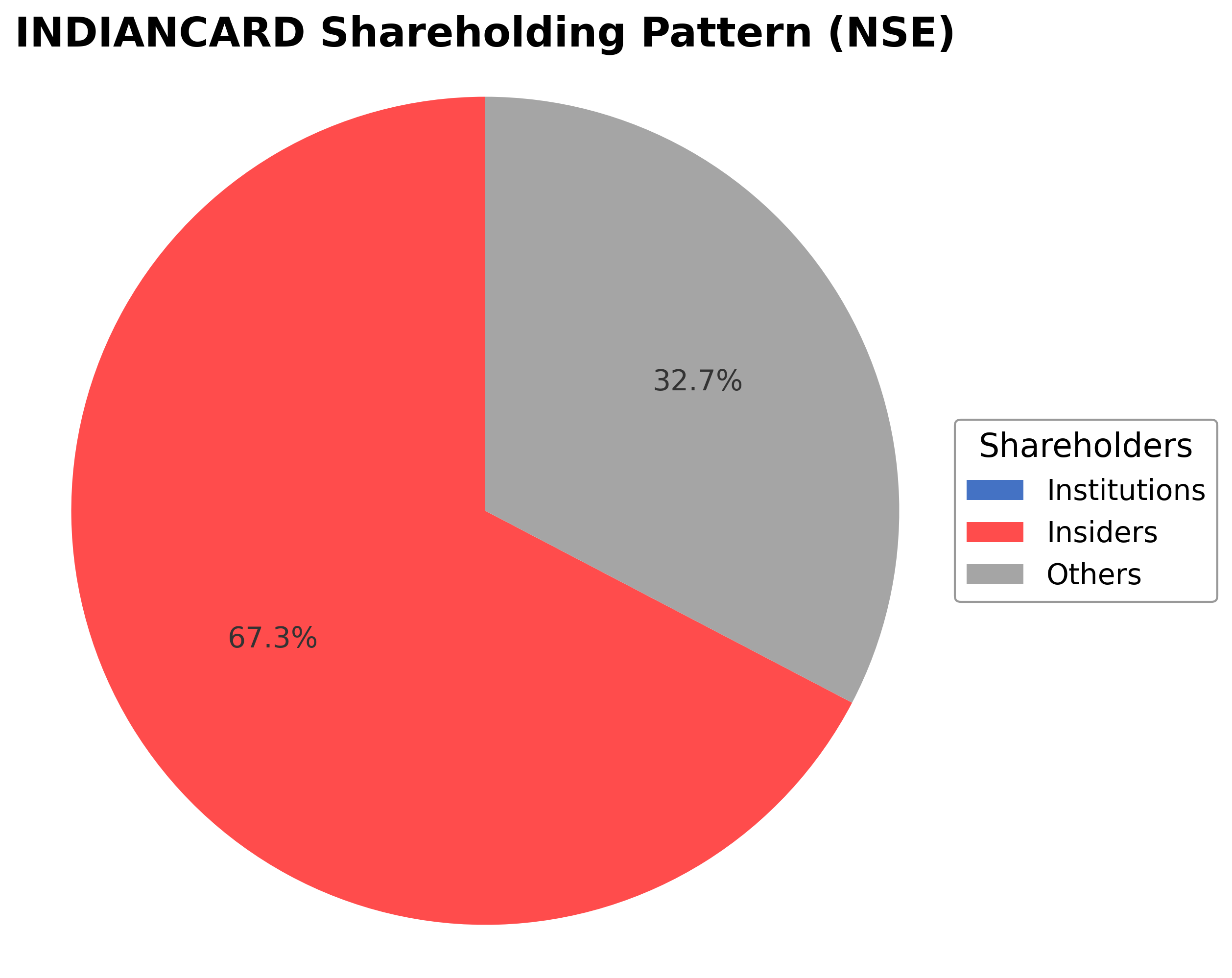 INDIANCARD Shareholding Pattern (NSE)

32.7%

67.3%

Shareholders
Institutions
Insiders
Others